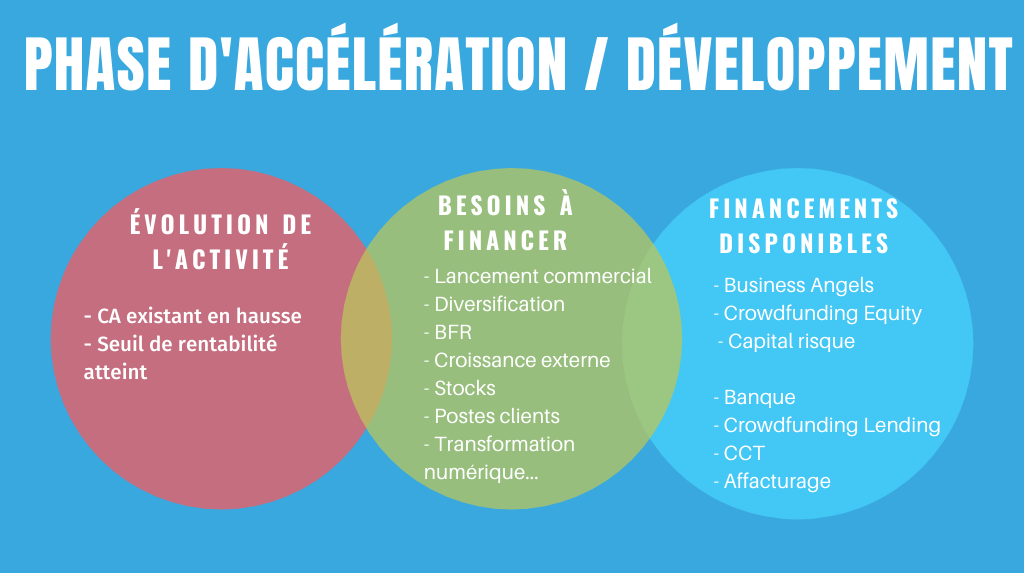 PHASE D'ACCÉLÉRATION / DÉVELOPPEMENT

ÉVOLUTION DE L'ACTIVITÉ

- CA existant en hausse
- Seuil de rentabilité atteint

BESOINS À FINANCER

- Lancement commercial
- Diversification
- BFR
- Croissance externe
- Stocks
- Postes clients
- Transformation numérique...

FINANCEMENTS DISPONIBLES

- Business Angels
- Crowdfunding Equity
- Capital risque

- Banque
- Crowdfunding Lending
- CCT
- Affacturage